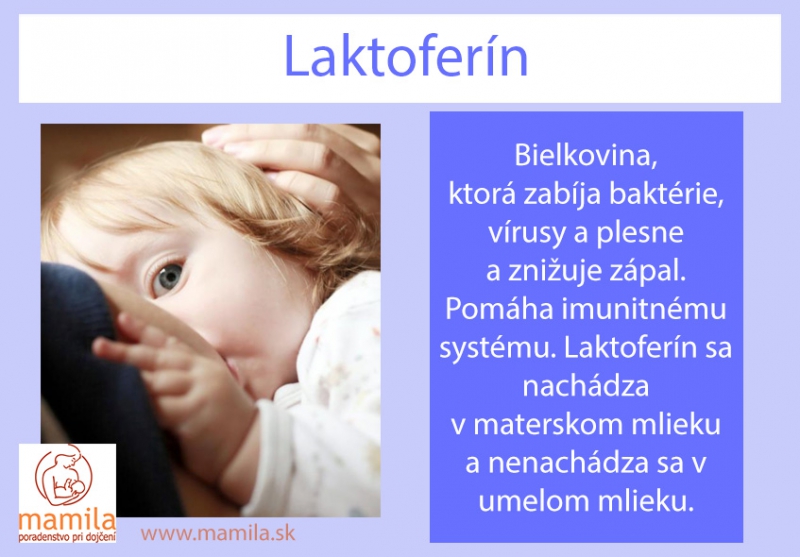 Laktoferín

Bielkovina, ktorá zabíja baktérie, vírusy a plesne a znižuje zápal. Pomáha imunitnému systému. Laktoferín sa nachádza v materskom mlieku a nenachádza sa v umelom mlieku.

mamila
poradenstvo pri dojčení

www.mamila.sk